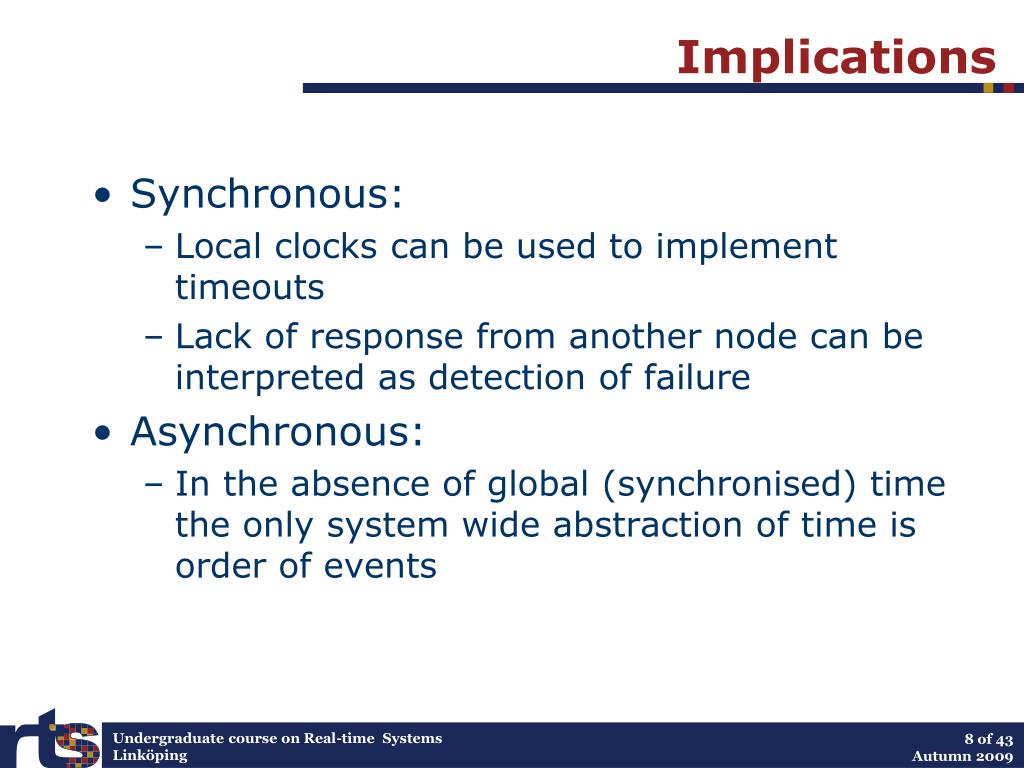 Implications

• Synchronous:
– Local clocks can be used to implement timeouts
– Lack of response from another node can be interpreted as detection of failure
• Asynchronous:
– In the absence of global (synchronised) time the only system wide abstraction of time is order of events

rts

Undergraduate course on Real-time Systems
Linköping

8 of 43
Autumn 2009